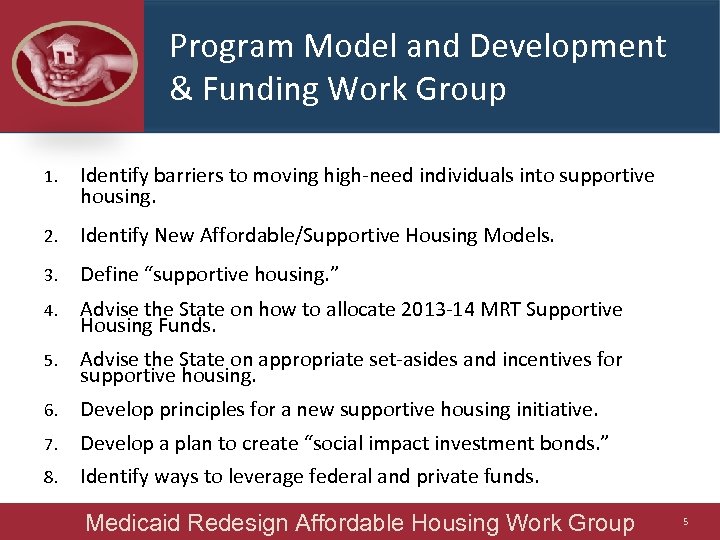 Program Model and Development & Funding Work Group

1. Identify barriers to moving high-need individuals into supportive housing.
2. Identify New Affordable/Supportive Housing Models.
3. Define “supportive housing.”
4. Advise the State on how to allocate 2013-14 MRT Supportive Housing Funds.
5. Advise the State on appropriate set-asides and incentives for supportive housing.
6. Develop principles for a new supportive housing initiative.
7. Develop a plan to create “social impact investment bonds.”
8. Identify ways to leverage federal and private funds.

Medicaid Redesign Affordable Housing Work Group 5